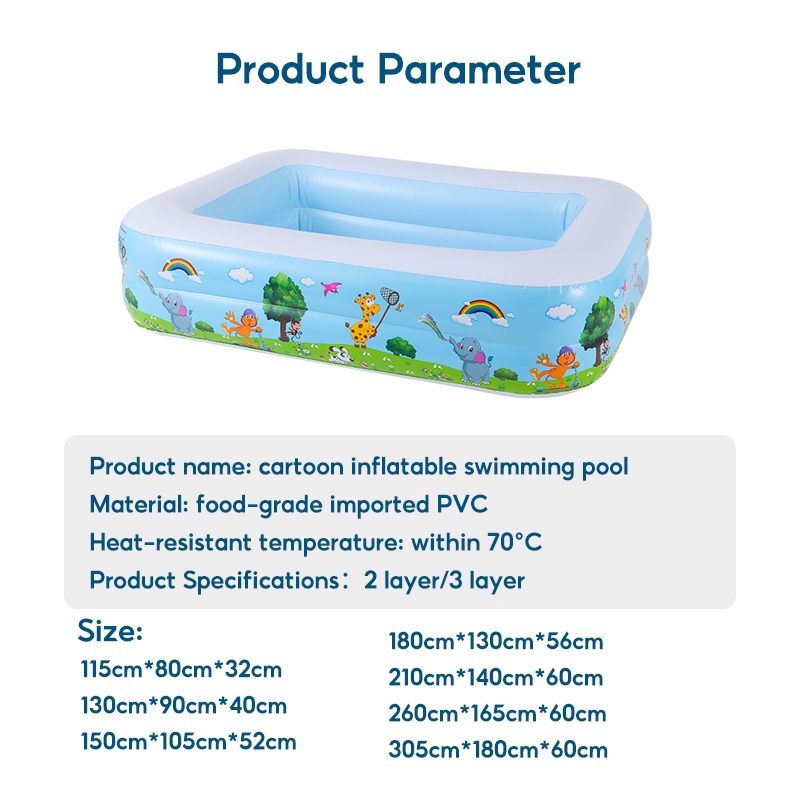 Product Parameter

Product name: cartoon inflatable swimming pool
Material: food-grade imported PVC
Heat-resistant temperature: within 70°C
Product Specifications： 2 layer/3 layer

Size:
115cm*80cm*32cm
130cm*90cm*40cm
150cm*105cm*52cm

180cm*130cm*56cm
210cm*140cm*60cm
260cm*165cm*60cm
305cm*180cm*60cm